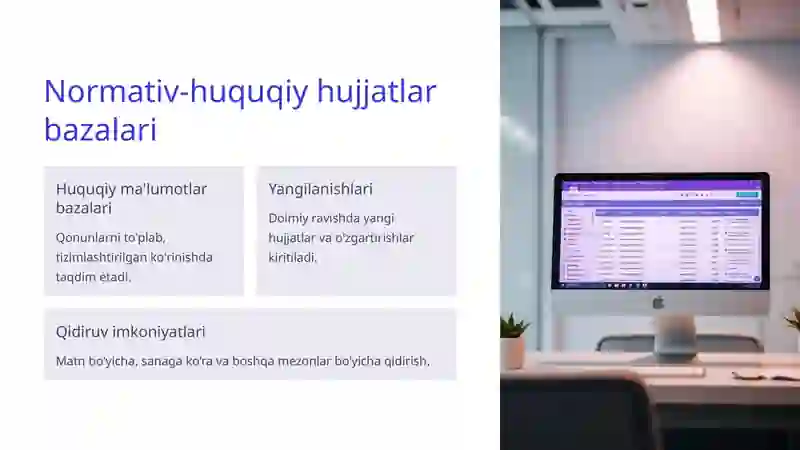 Normativ-huquqiy hujjatlar bazalari

Huquqiy ma'lumotlar bazalari

Qonunlarni to'plab, tizimlashtirilgan ko'rinishda taqdim etadi.

Yangilanishlari

Doimiy ravishda yangi hujjatlar va o'zgartirishlar kiritiladi.

Qidiruv imkoniyatlari

Matn bo'yicha, sanaga ko'ra va boshqa mezonlar bo'yicha qidirish.